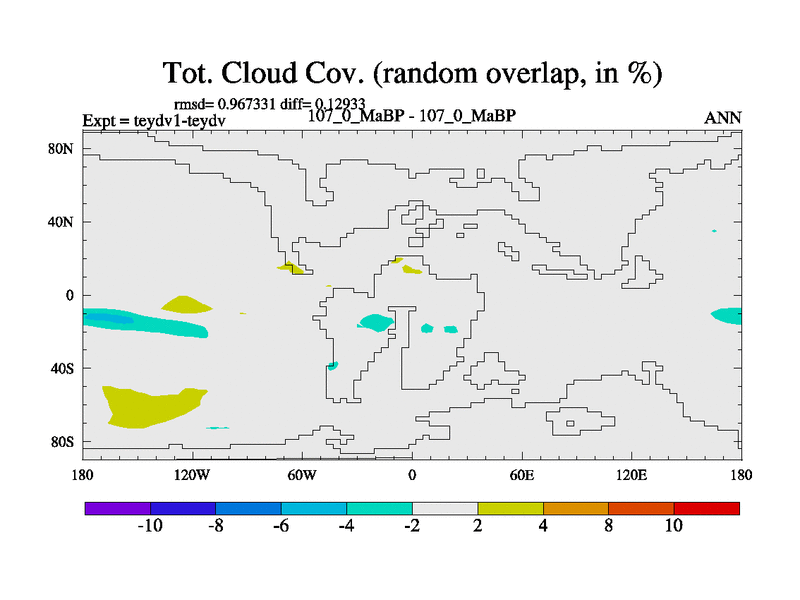 Tot. Cloud Cov. (random overlap, in %)

rmsd= 0.967331 diff= 0.12933

Expt = teydv1-teydv

107_0_MaBP - 107_0_MaBP

ANN

80N

40N

0

40S

80S

180

120W

60W

0

60E

120E

180

-10

-8

-6

-4

-2

2

4

8

10